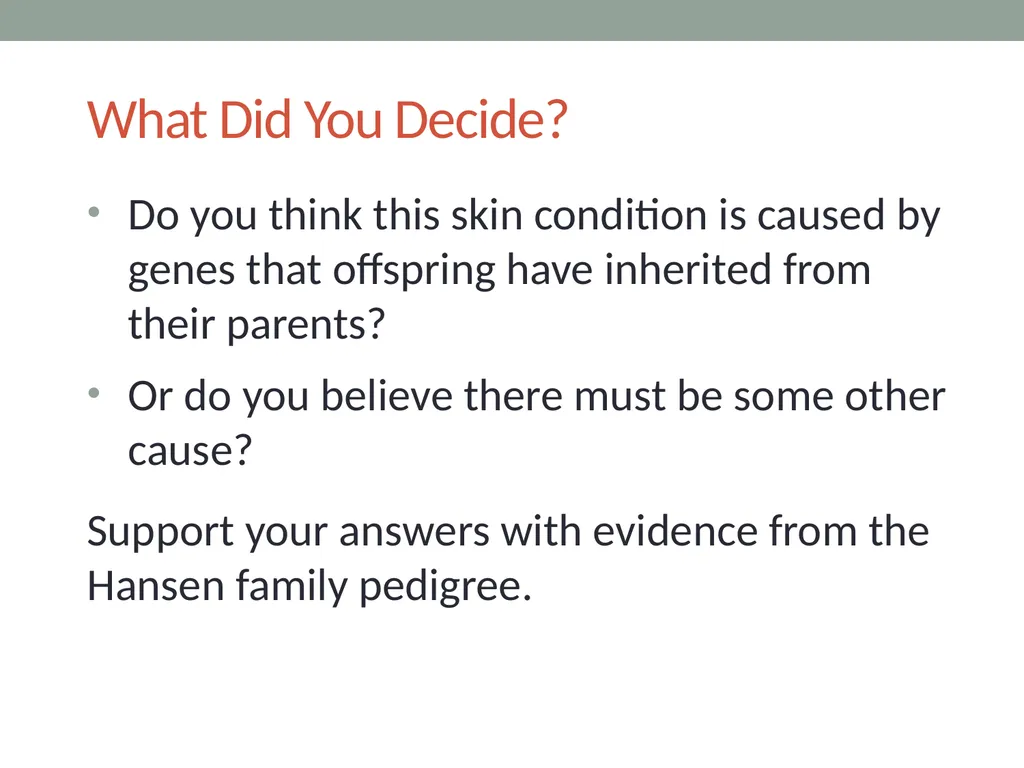 What Did You Decide?

• Do you think this skin condition is caused by genes that offspring have inherited from their parents?

• Or do you believe there must be some other cause?

Support your answers with evidence from the Hansen family pedigree.